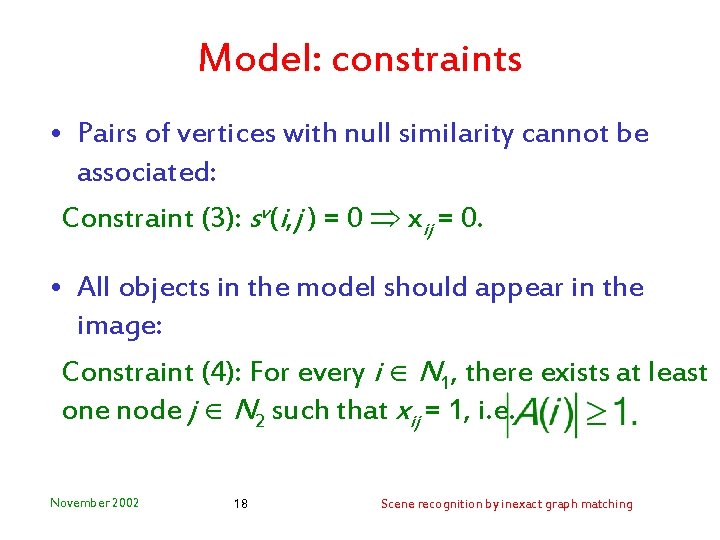 Model: constraints

• Pairs of vertices with null similarity cannot be associated:

Constraint (3): $s^v(i,j) = 0 \Rightarrow x_{ij} = 0$.

• All objects in the model should appear in the image:

Constraint (4): For every $i \in N_1$, there exists at least one node $j \in N_2$ such that $x_{ij} = 1$, i.e. $|A(i)| \geq 1$.

November 2002

18

Scene recognition by inexact graph matching